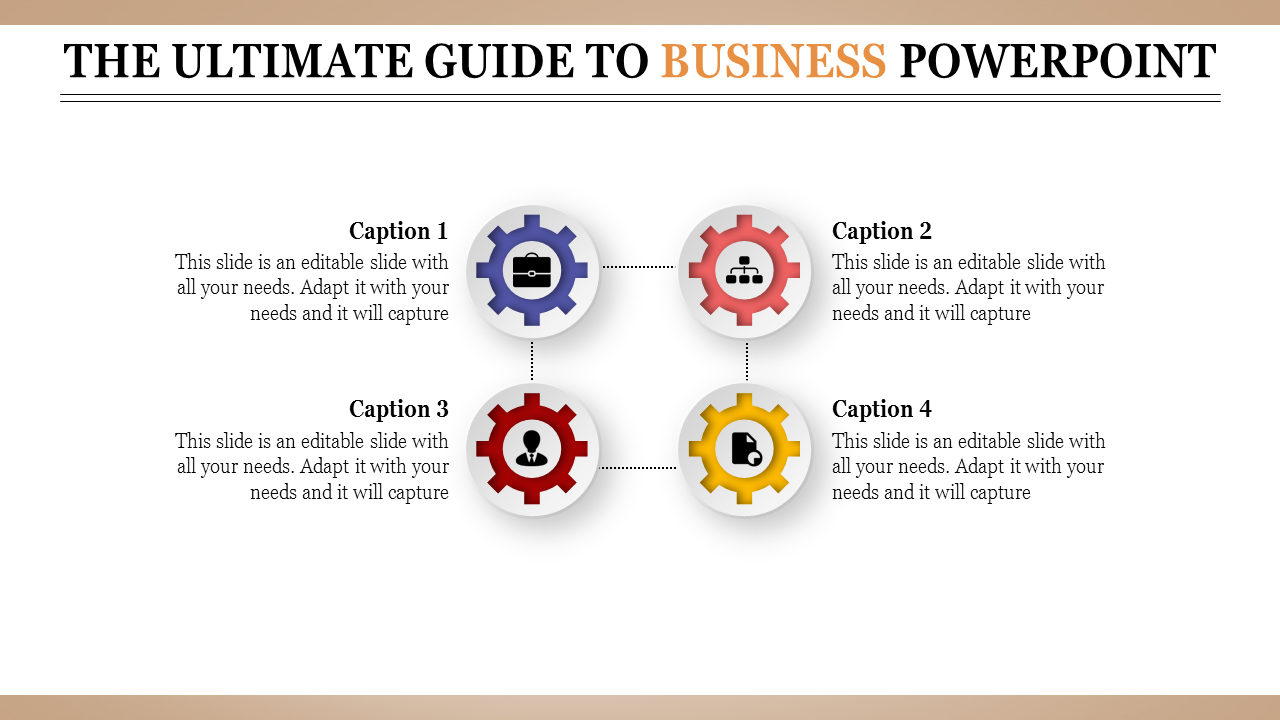 THE ULTIMATE GUIDE TO BUSINESS POWERPOINT

Caption 1
This slide is an editable slide with all your needs. Adapt it with your needs and it will capture

Caption 2
This slide is an editable slide with all your needs. Adapt it with your needs and it will capture

Caption 3
This slide is an editable slide with all your needs. Adapt it with your needs and it will capture

Caption 4
This slide is an editable slide with all your needs. Adapt it with your needs and it will capture